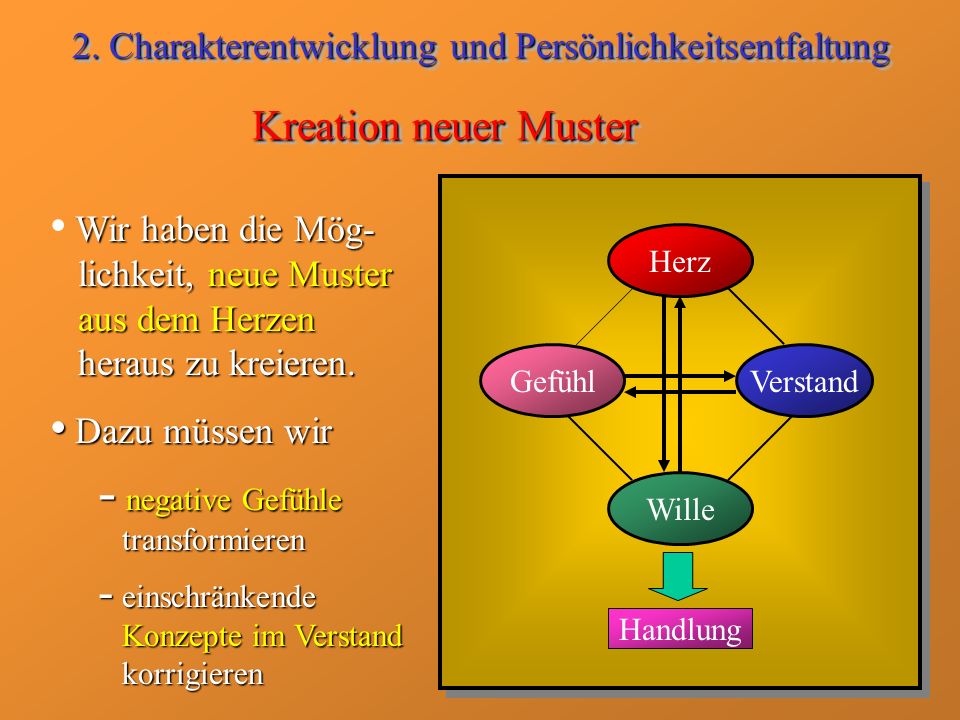 2. Charakterentwicklung und Persönlichkeitsentfaltung

Kreation neuer Muster

• Wir haben die Möglichkeit, neue Muster aus dem Herzen heraus zu kreieren.

• Dazu müssen wir

- negative Gefühle transformieren

- einschränkende Konzepte im Verstand korrigieren

Herz

Gefühl

Verstand

Wille

Handlung